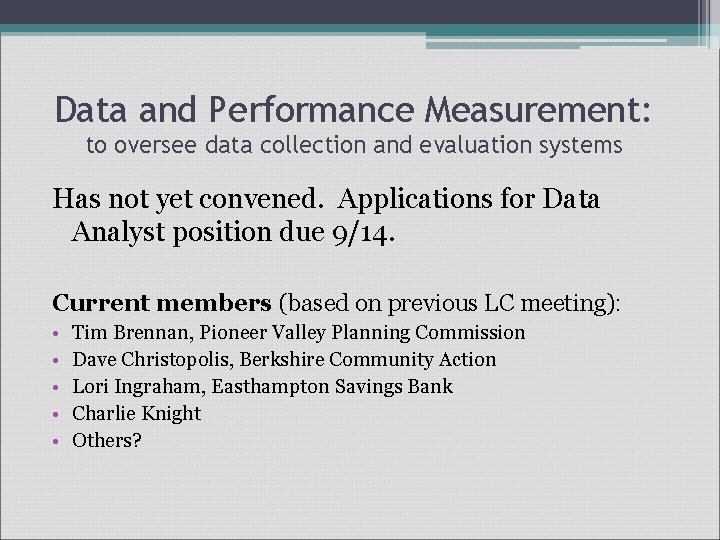 Data and Performance Measurement:
to oversee data collection and evaluation systems

Has not yet convened. Applications for Data Analyst position due 9/14.

Current members (based on previous LC meeting):
• Tim Brennan, Pioneer Valley Planning Commission
• Dave Christopolis, Berkshire Community Action
• Lori Ingraham, Easthampton Savings Bank
• Charlie Knight
• Others?